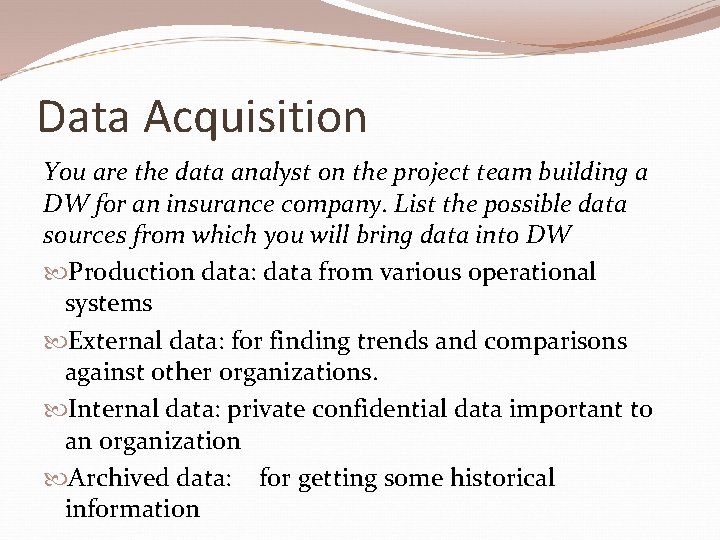 Data Acquisition

You are the data analyst on the project team building a DW for an insurance company. List the possible data sources from which you will bring data into DW

Production data: data from various operational systems

External data: for finding trends and comparisons against other organizations.

Internal data: private confidential data important to an organization

Archived data: for getting some historical information